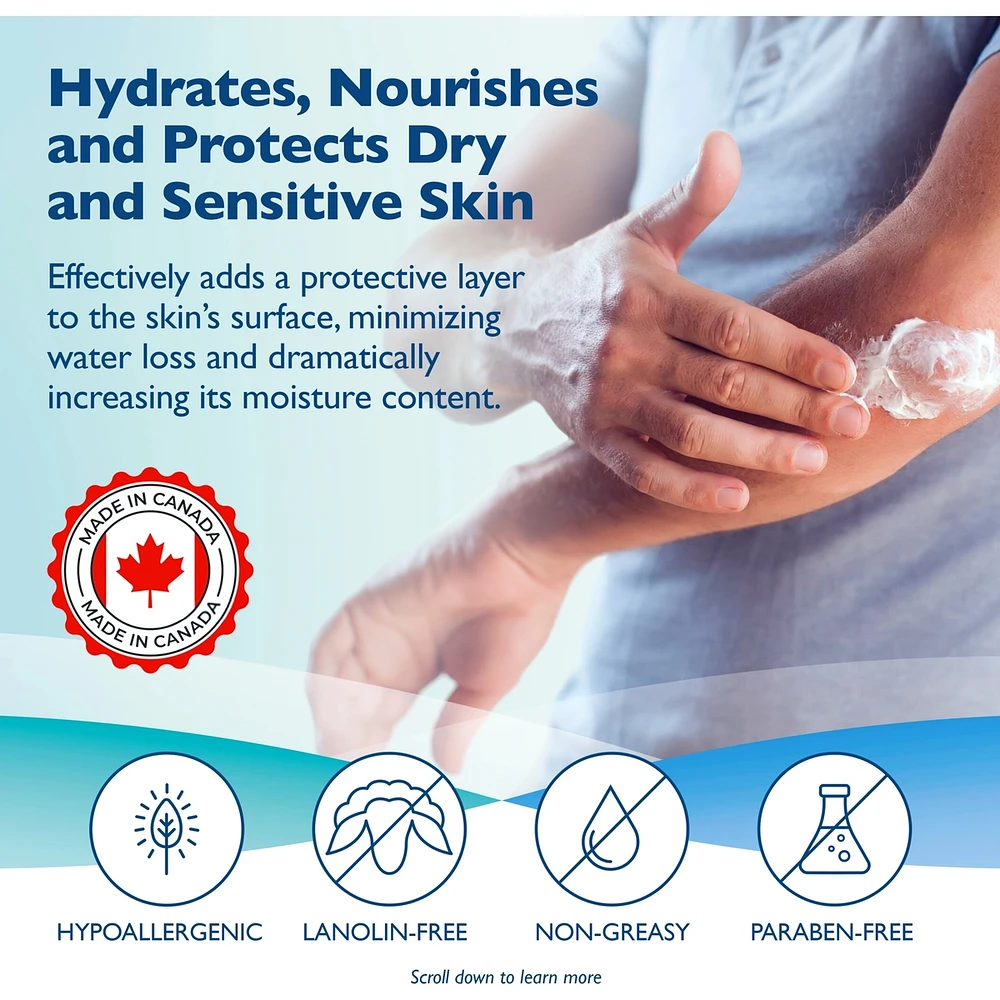 Hydrates, Nourishes and Protects Dry and Sensitive Skin

Effectively adds a protective layer to the skin's surface, minimizing water loss and dramatically increasing its moisture content.

MADE IN CANADA
MADE IN CANADA

HYPOALLERGENIC
LANOLIN-FREE
NON-GREASY
PARABEN-FREE

Scroll down to learn more